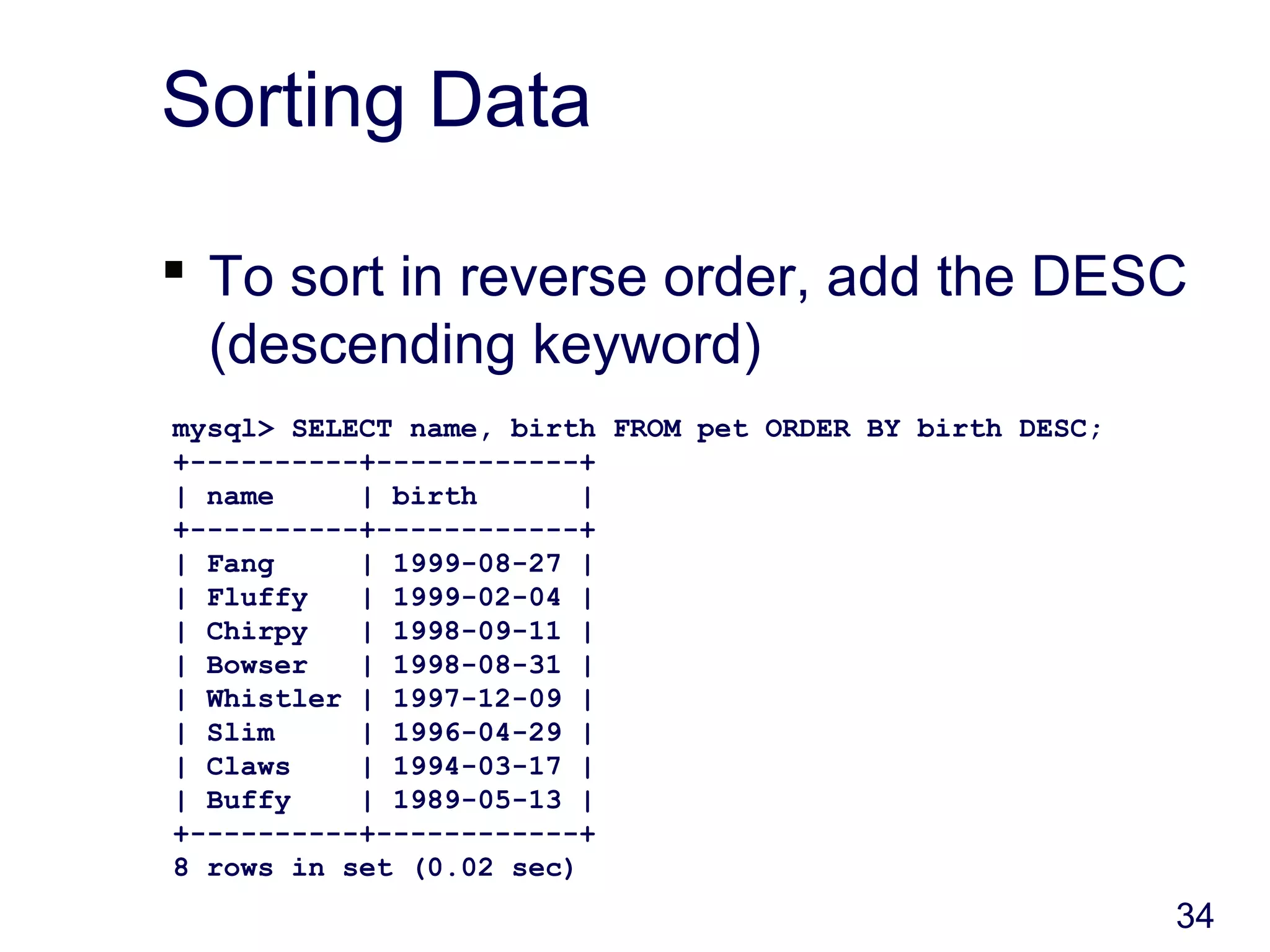 Sorting Data

▪ To sort in reverse order, add the DESC (descending keyword)

mysql> SELECT name, birth FROM pet ORDER BY birth DESC;

| name | birth |
|---|---|
| Fang | 1999-08-27 |
| Fluffy | 1999-02-04 |
| Chirpy | 1998-09-11 |
| Bowser | 1998-08-31 |
| Whistler | 1997-12-09 |
| Slim | 1996-04-29 |
| Claws | 1994-03-17 |
| Buffy | 1989-05-13 |

8 rows in set (0.02 sec)

34